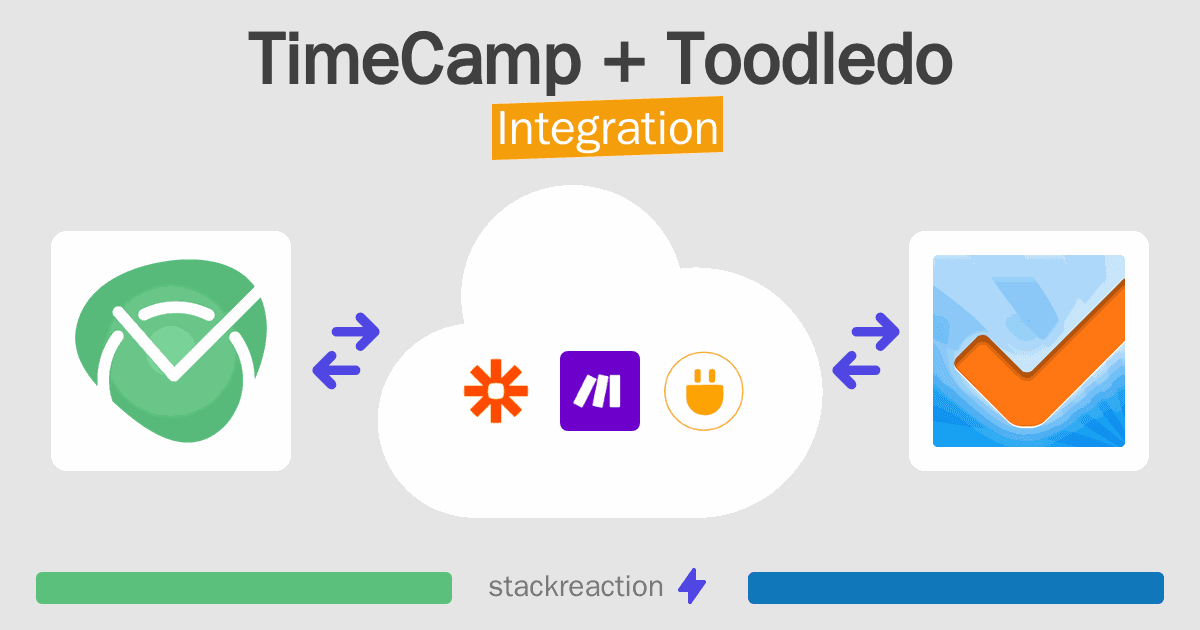 TimeCamp + Toodledo
Integration

stackreaction